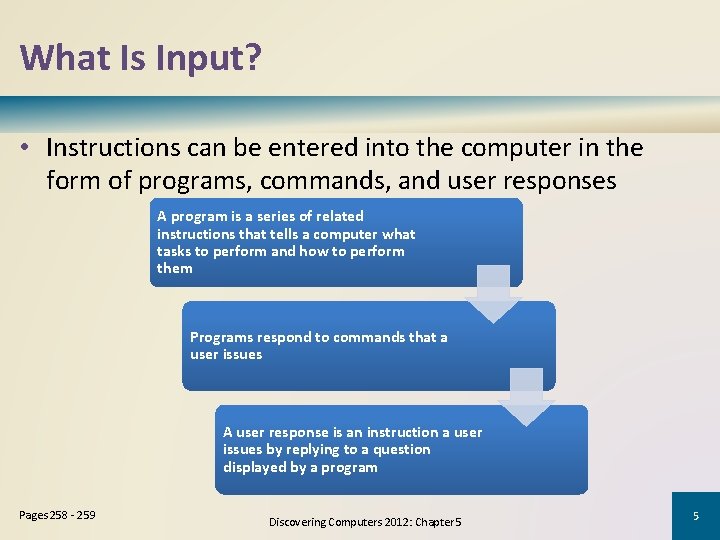 What Is Input?

• Instructions can be entered into the computer in the form of programs, commands, and user responses

A program is a series of related instructions that tells a computer what tasks to perform and how to perform them

Programs respond to commands that a user issues

A user response is an instruction a user issues by replying to a question displayed by a program

Pages 258 - 259

Discovering Computers 2012: Chapter 5

5